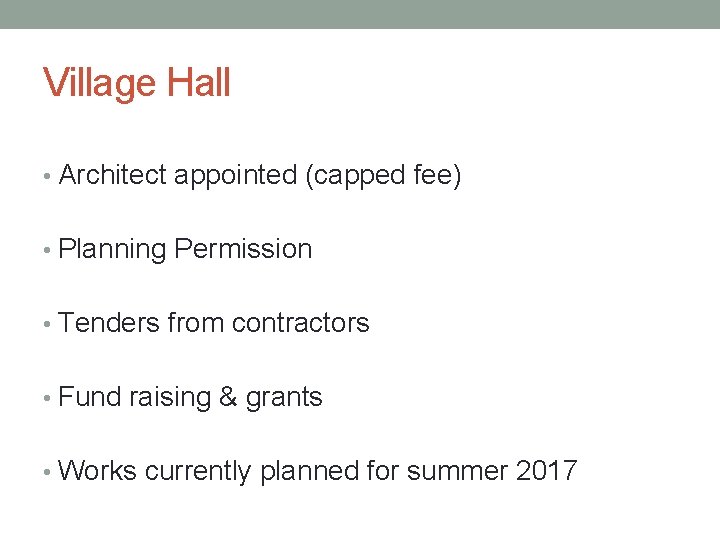 Village Hall

• Architect appointed (capped fee)

• Planning Permission

• Tenders from contractors

• Fund raising & grants

• Works currently planned for summer 2017